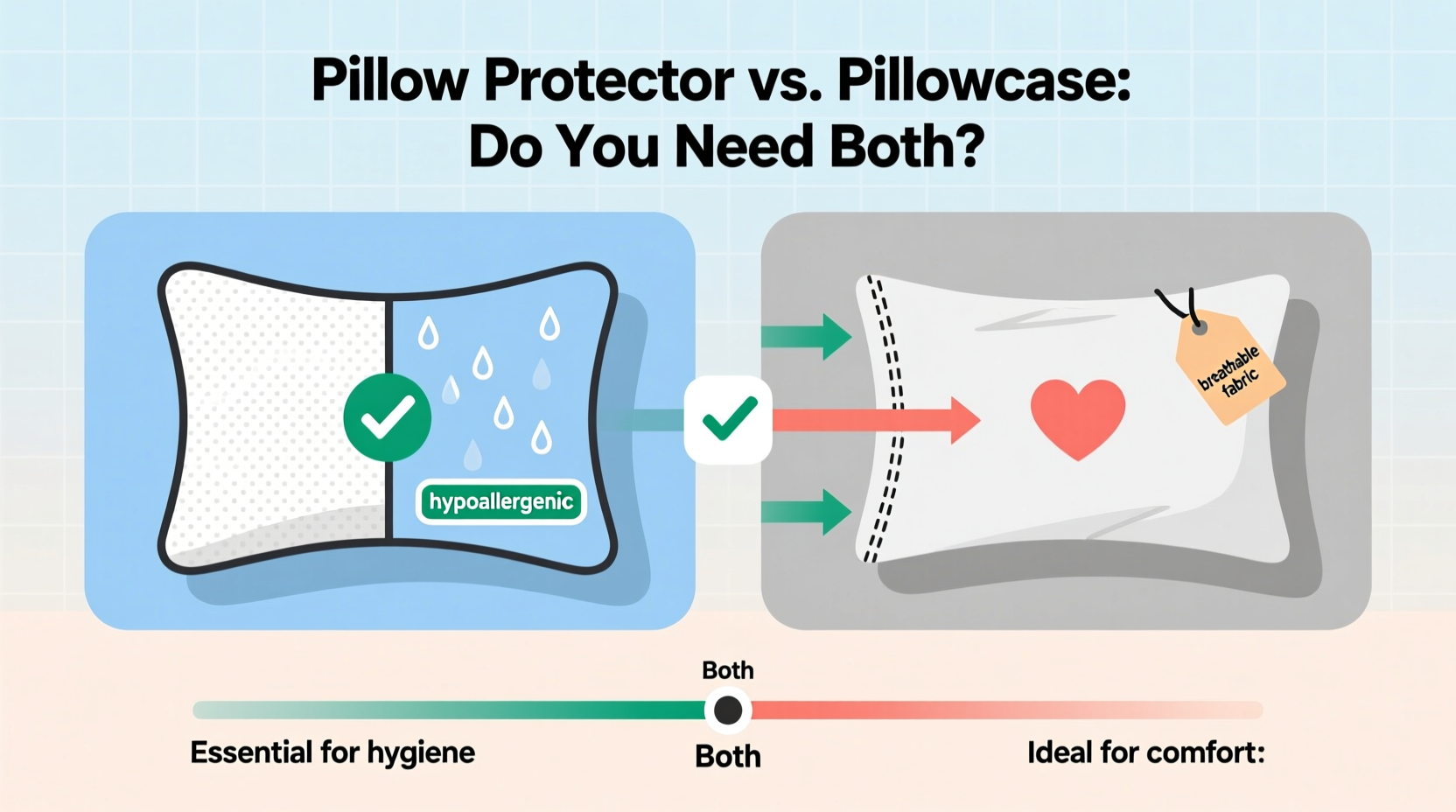 Pillow Protector vs. Pillowcase: Do You Need Both?

hypoallergenic

breathable fabric

Both

Essential for hygiene

Both

Ideal for comfort: